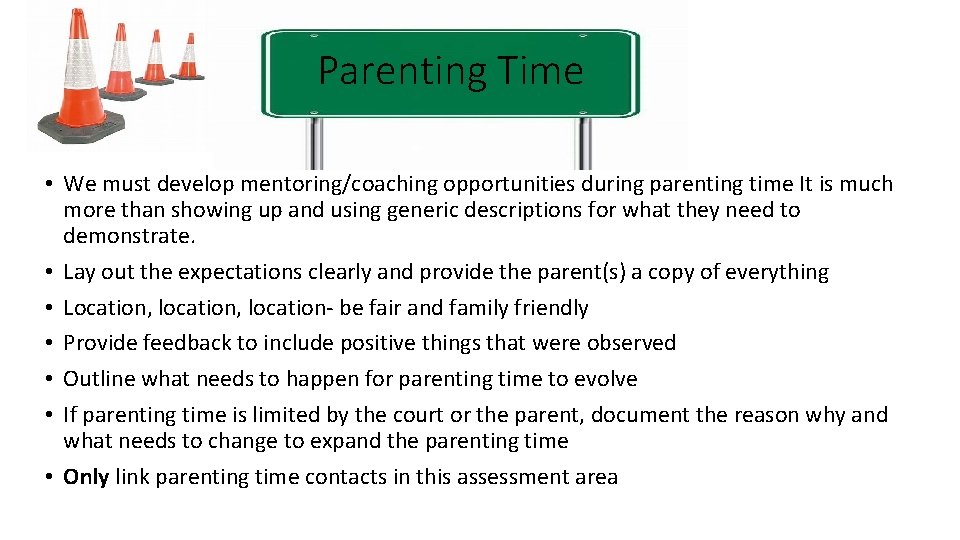 Parenting Time

• We must develop mentoring/coaching opportunities during parenting time It is much more than showing up and using generic descriptions for what they need to demonstrate.
• Lay out the expectations clearly and provide the parent(s) a copy of everything
• Location, location, location- be fair and family friendly
• Provide feedback to include positive things that were observed
• Outline what needs to happen for parenting time to evolve
• If parenting time is limited by the court or the parent, document the reason why and what needs to change to expand the parenting time
• Only link parenting time contacts in this assessment area